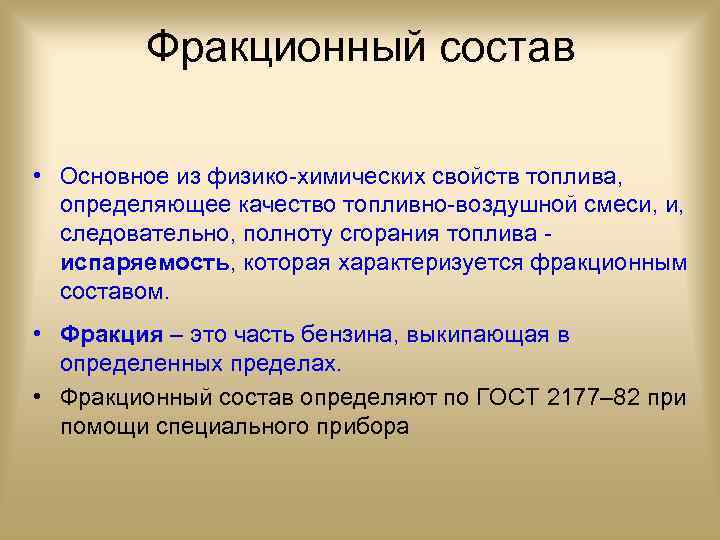 Фракционный состав

• Основное из физико-химических свойств топлива, определяющее качество топливно-воздушной смеси, и, следовательно, полноту сгорания топлива - испаряемость, которая характеризуется фракционным составом.

• Фракция – это часть бензина, выкипающая в определенных пределах.

• Фракционный состав определяют по ГОСТ 2177–82 при помощи специального прибора